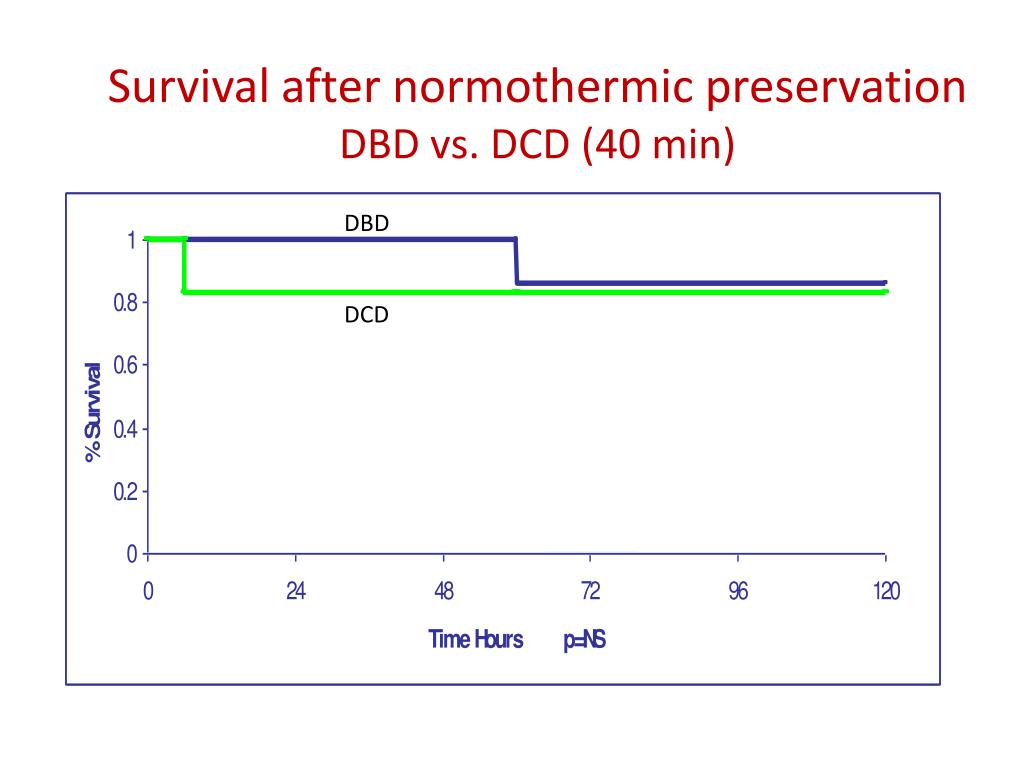 Survival after normothermic preservation
DBD vs. DCD (40 min)

DBD

DCD

% Survival

1
0.8
0.6
0.4
0.2
0

0
24
48
72
96
120

Time Hours p=NS